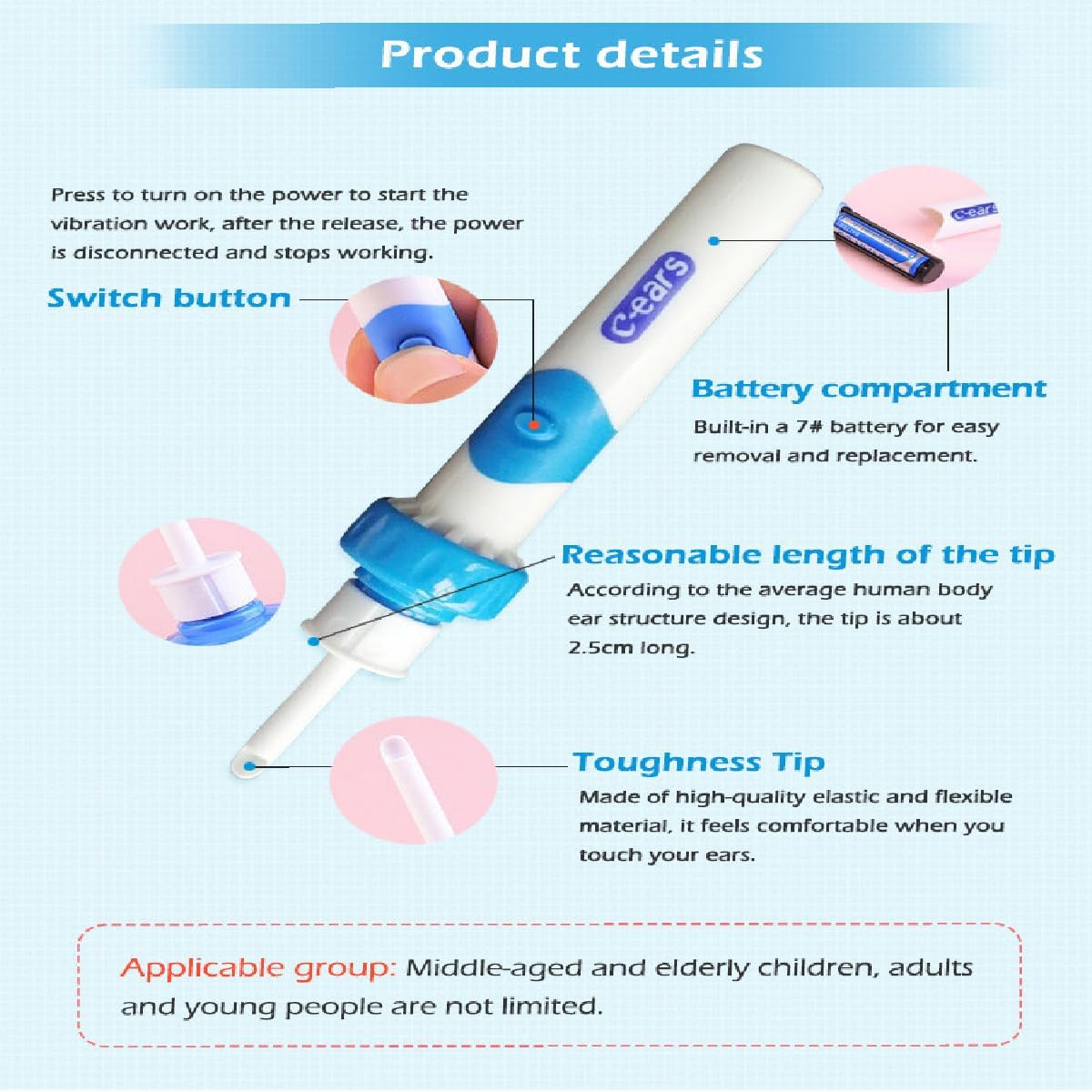 Product details

Press to turn on the power to start the vibration work, after the release, the power is disconnected and stops working.

Switch button

C-ears

C-ears

Battery compartment

Built-in a 7# battery for easy removal and replacement.

Reasonable length of the tip

According to the average human body ear structure design, the tip is about 2.5cm long.

Toughness Tip

Made of high-quality elastic and flexible material, it feels comfortable when you touch your ears.

Applicable group: Middle-aged and elderly children, adults and young people are not limited.